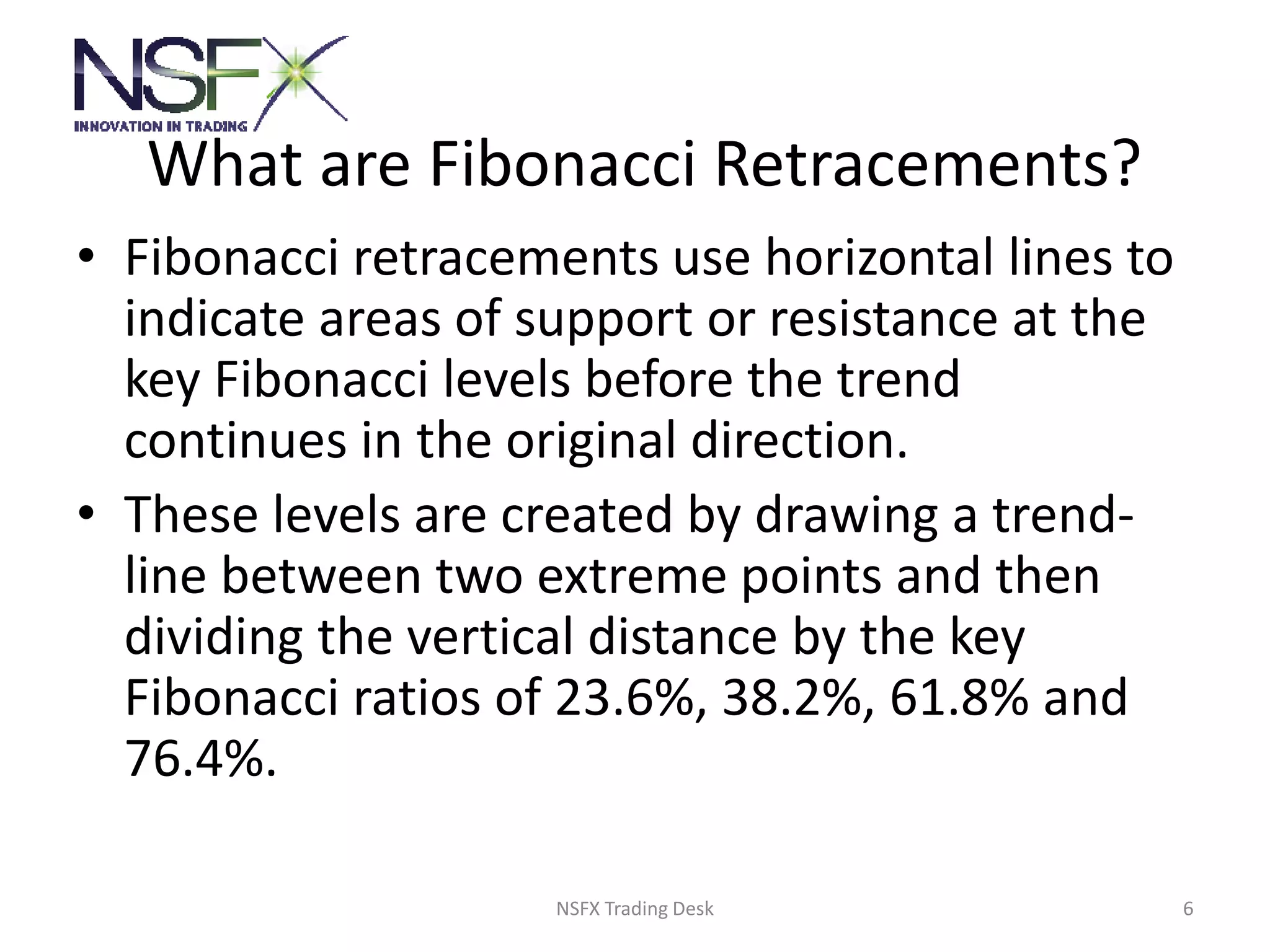 NSFX
INNOVATION IN TRADING

What are Fibonacci Retracements?

• Fibonacci retracements use horizontal lines to indicate areas of support or resistance at the key Fibonacci levels before the trend continues in the original direction.

• These levels are created by drawing a trend-line between two extreme points and then dividing the vertical distance by the key Fibonacci ratios of 23.6%, 38.2%, 61.8% and 76.4%.

NSFX Trading Desk

6